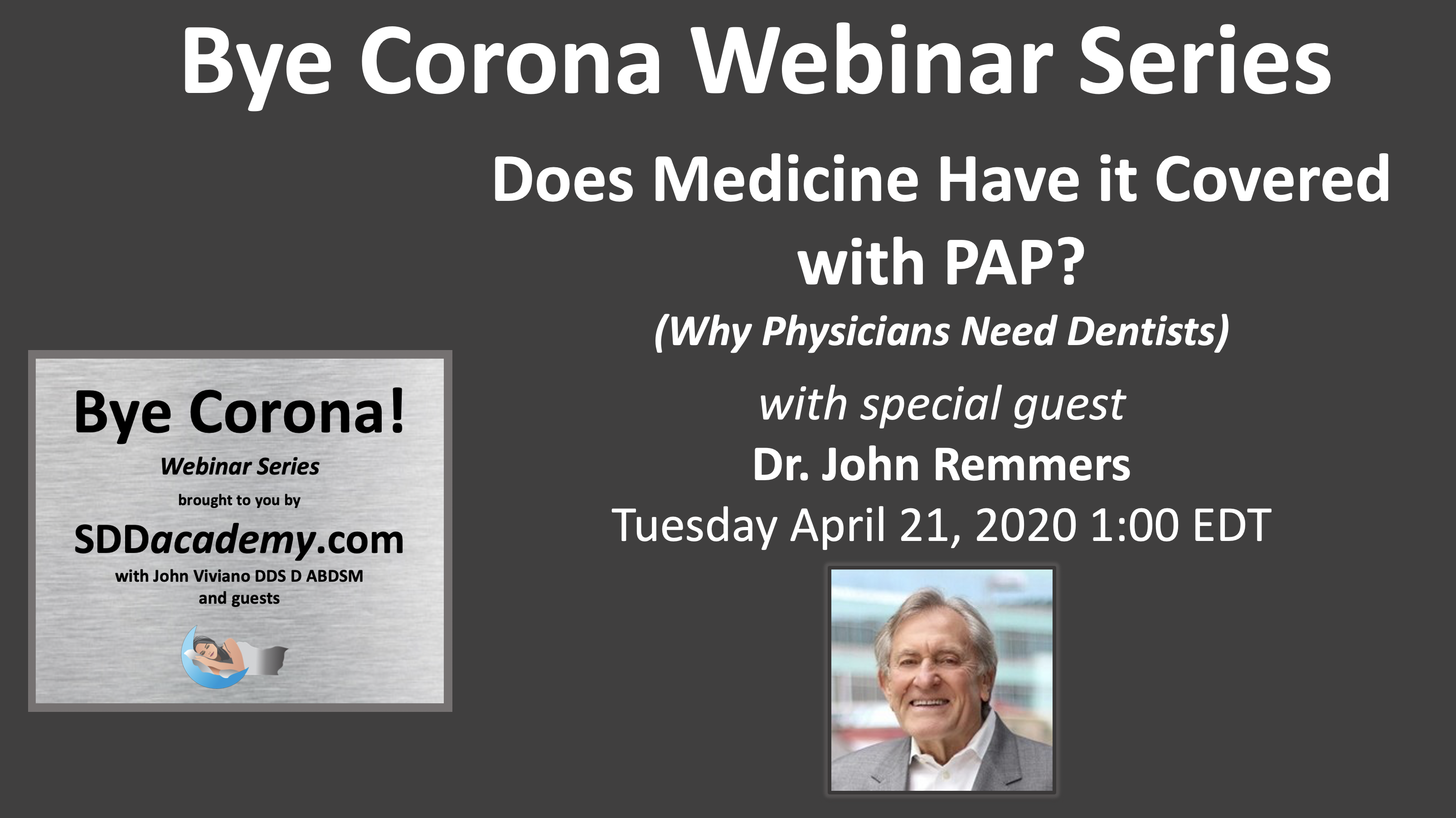 Bye Corona Webinar Series

Does Medicine Have it Covered with PAP?

(Why Physicians Need Dentists)

with special guest

Dr. John Remmers

Tuesday April 21, 2020 1:00 EDT

Bye Corona!

Webinar Series

brought to you by

SDDacademy.com

with John Viviano DDS D ABDSM and guests